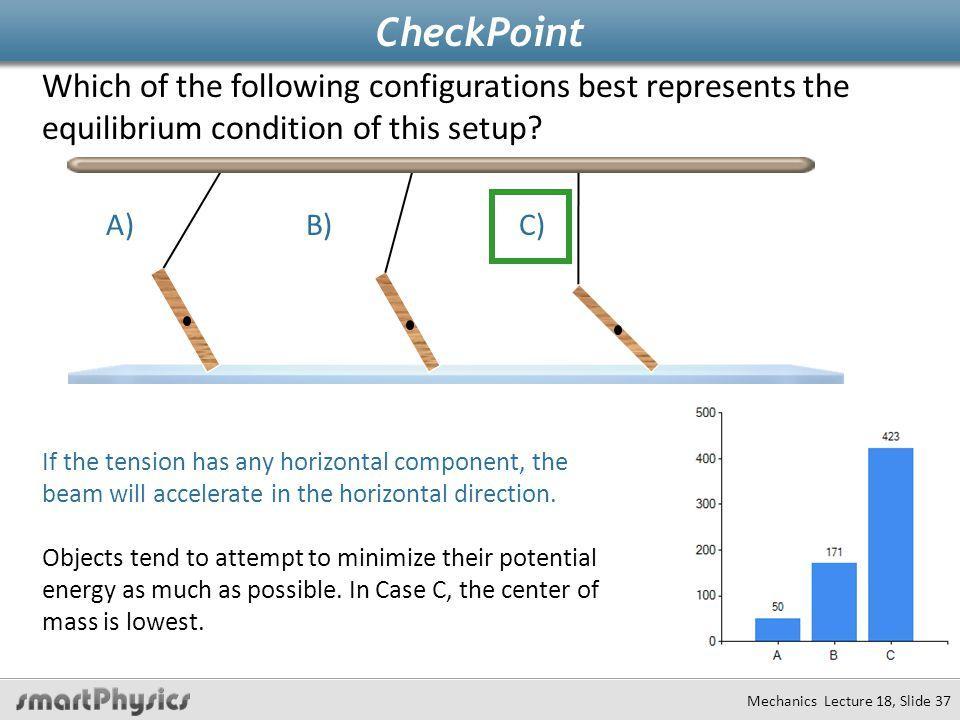 CheckPoint

Which of the following configurations best represents the equilibrium condition of this setup?

A)

B)

C)

If the tension has any horizontal component, the beam will accelerate in the horizontal direction.

Objects tend to attempt to minimize their potential energy as much as possible. In Case C, the center of mass is lowest.

500
400
300
200
100
0
50
171
423
A
B
C

smartPhysics

Mechanics Lecture 18, Slide 37